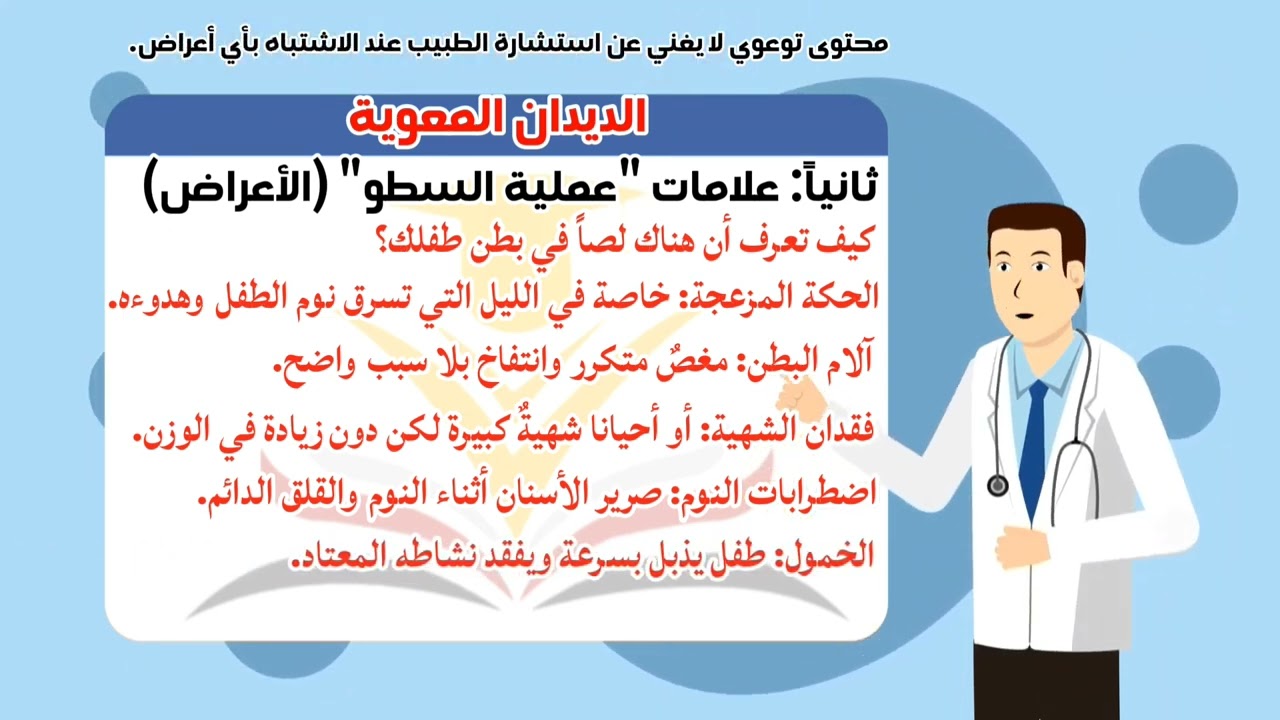 محتوى توعوي لا يغني عن استشارة الطبيب عند الاشتباه بأي أعراض.

الديدان المعوية

ثانياً: علامات "عملية السطو" (الأعراض)

كيف تعرف أن هناك لصاً في بطن طفلك؟

الحكة المزعجة: خاصة في الليل التي تسرق نوم الطفل وهدوءه.

آلام البطن: مغصٌ متكرر وانتفاخ بلا سبب واضح.

فقدان الشهية: أو أحيانا شهيةٌ كبيرة لكن دون زيادة في الوزن.

اضطرابات النوم: صرير الأسنان أثناء النوم والقلق الدائم.

الخمول: طفل يذبل بسرعة ويفقد نشاطه المعتاد.